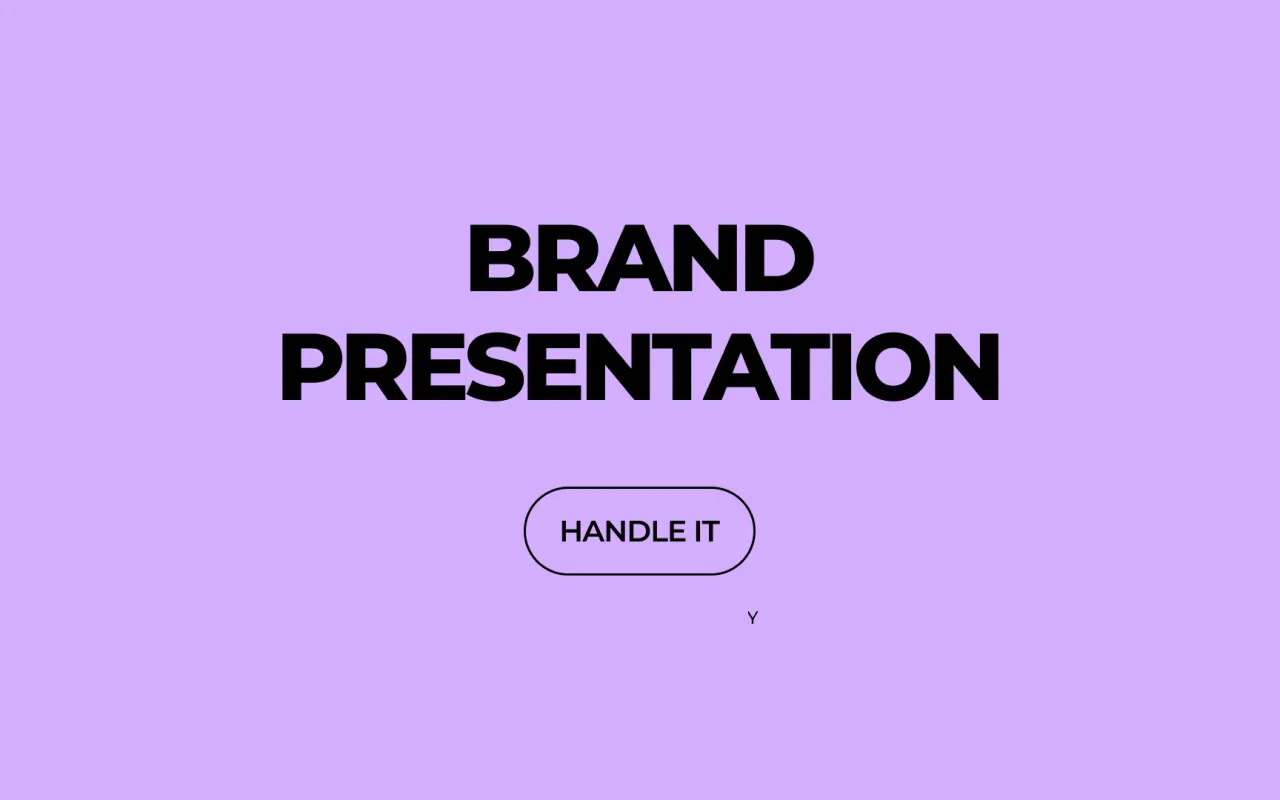 BRAND PRESENTATION

HANDLE IT

Y